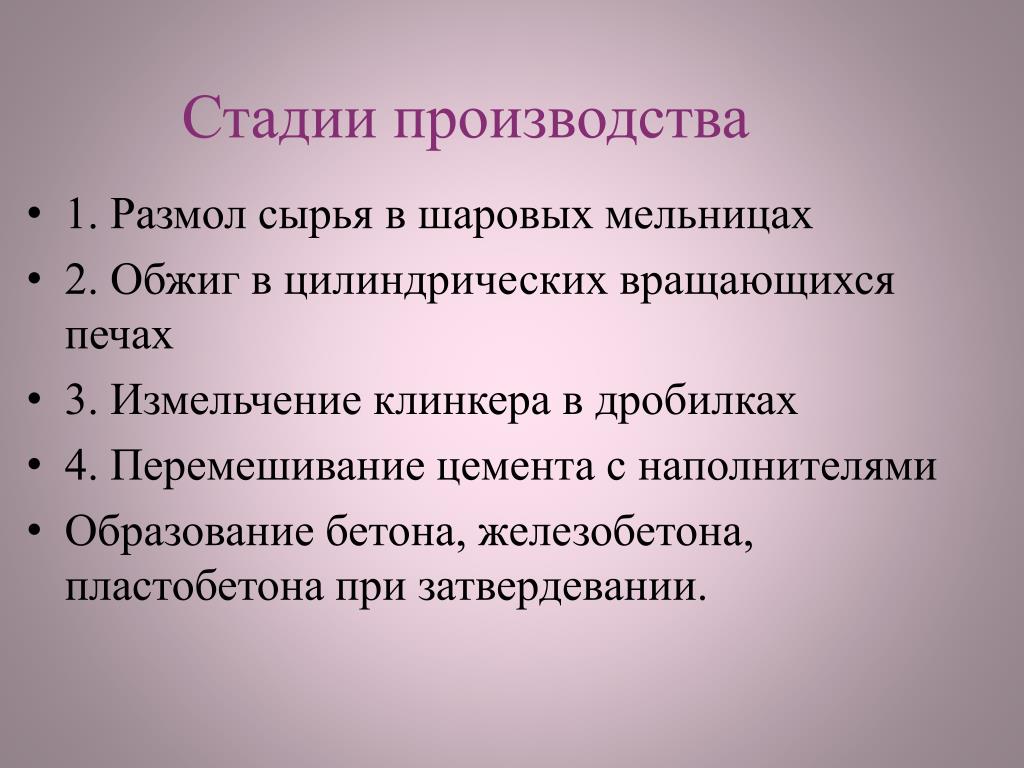 Стадии производства

• 1. Размол сырья в шаровых мельницах
• 2. Обжиг в цилиндрических вращающихся печах
• 3. Измельчение клинкера в дробилках
• 4. Перемешивание цемента с наполнителями
• Образование бетона, железобетона, пластобетона при затвердевании.